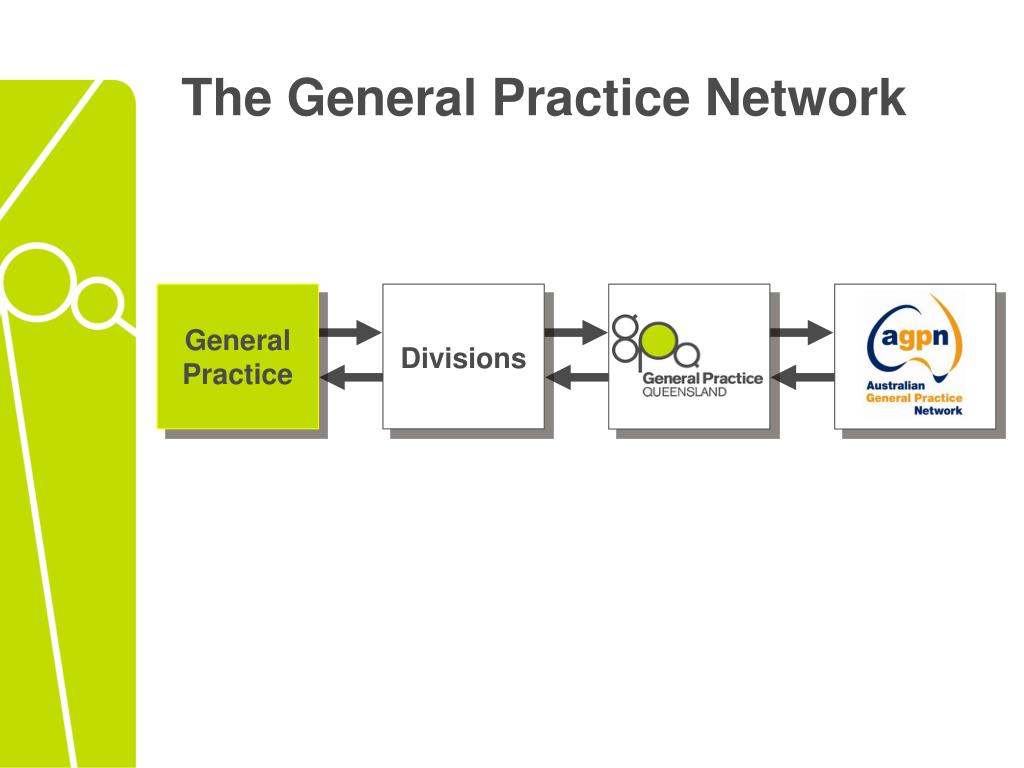 The General Practice Network

General Practice

Divisions

gpq
General Practice
QUEENSLAND

agpn
Australian
General Practice
Network